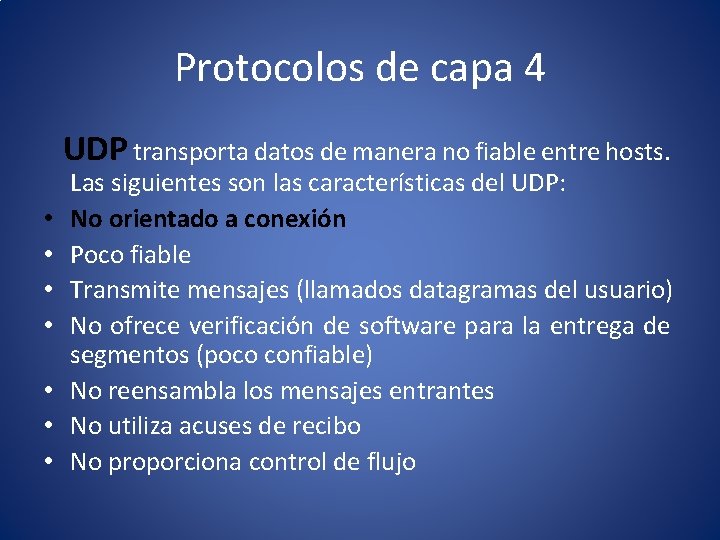 Protocolos de capa 4

UDP transporta datos de manera no fiable entre hosts. Las siguientes son las características del UDP:

• No orientado a conexión
• Poco fiable
• Transmite mensajes (llamados datagramas del usuario)
• No ofrece verificación de software para la entrega de segmentos (poco confiable)
• No reensambla los mensajes entrantes
• No utiliza acuses de recibo
• No proporciona control de flujo